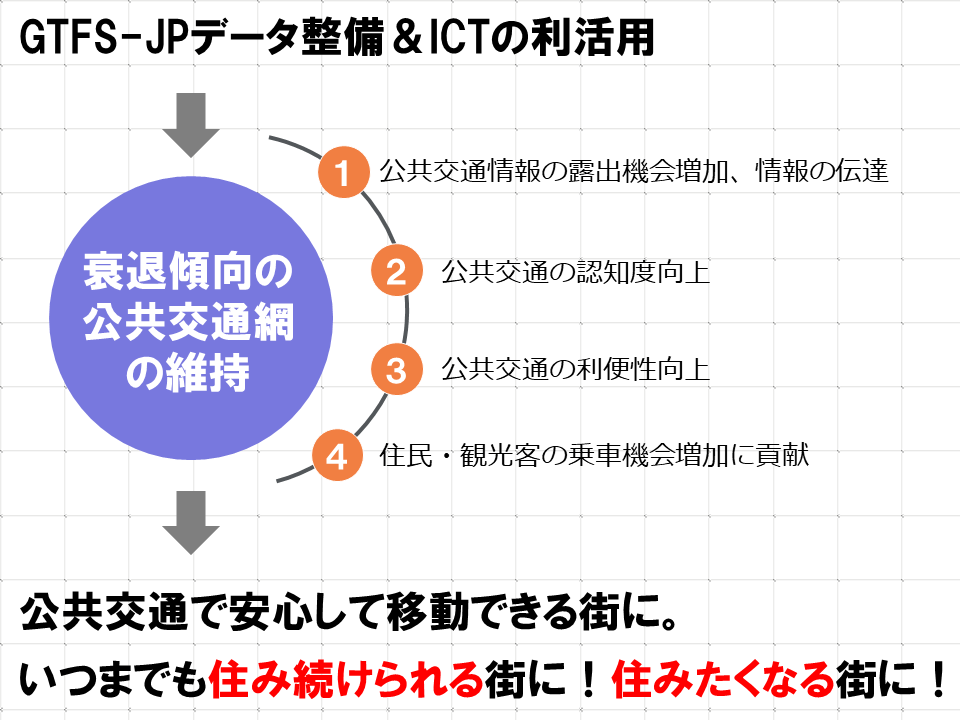 GTFS-JPデータ整備＆ICTの利活用

衰退傾向の公共交通網の維持

1 公共交通情報の露出機会増加、情報の伝達

2 公共交通の認知度向上

3 公共交通の利便性向上

4 住民・観光客の乗車機会増加に貢献

公共交通で安心して移動できる街に。

いつまでも住み続けられる街に！住みたくなる街に！